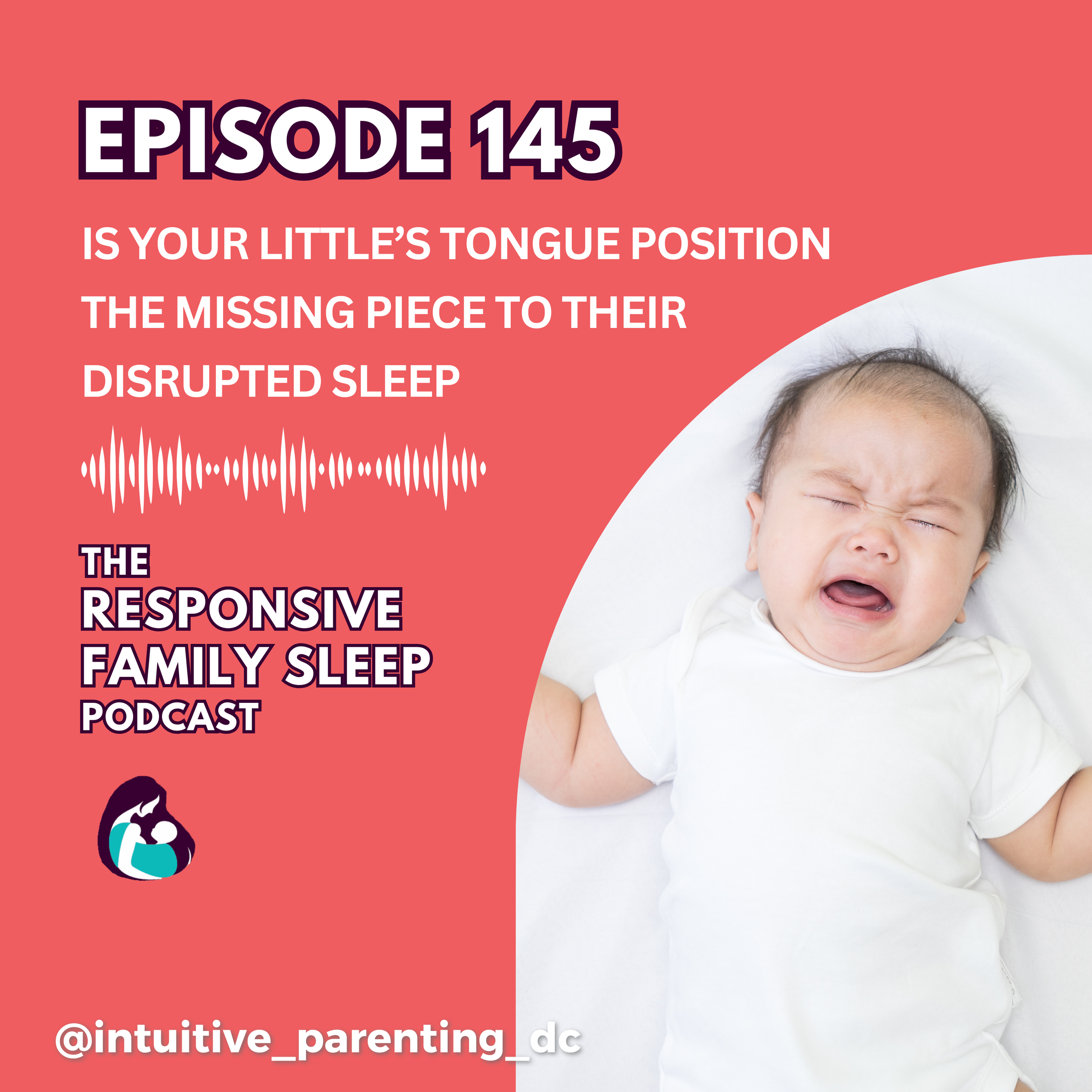 EPISODE 145

IS YOUR LITTLE'S TONGUE POSITION THE MISSING PIECE TO THEIR DISRUPTED SLEEP

THE
RESPONSIVE
FAMILY SLEEP
PODCAST

@intuitive_parenting_dc